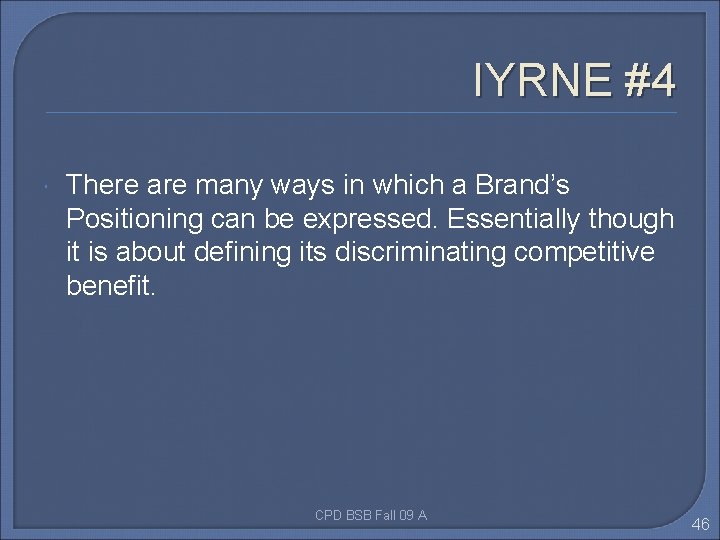 IYRNE #4

There are many ways in which a Brand's Positioning can be expressed. Essentially though it is about defining its discriminating competitive benefit.

CPD BSB Fall 09 A

46